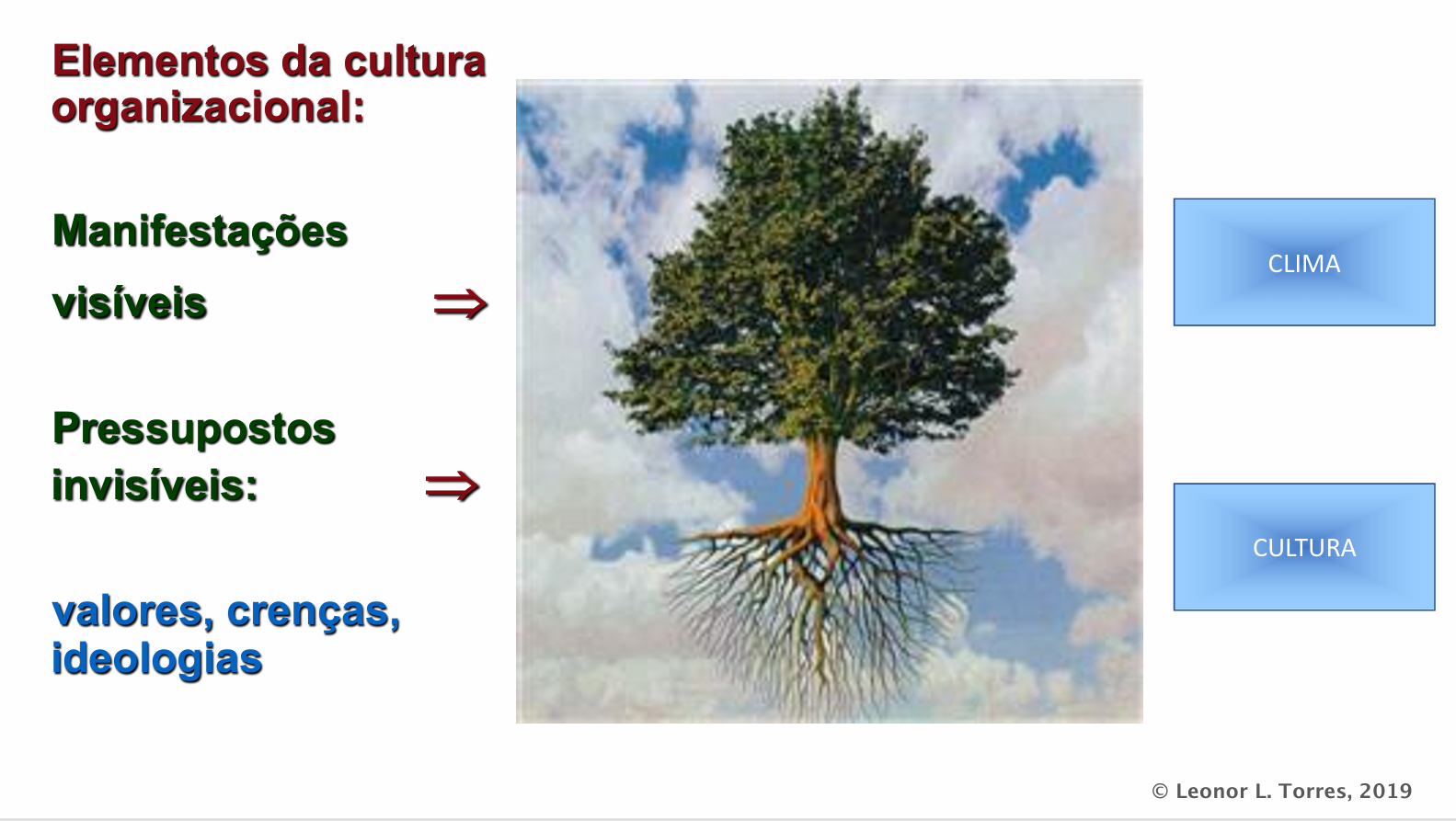 Elementos da cultura organizacional:

Manifestações visíveis $\Rightarrow$

Pressupostos invisíveis: $\Rightarrow$

valores, crenças, ideologias

CLIMA

CULTURA

© Leonor L. Torres, 2019